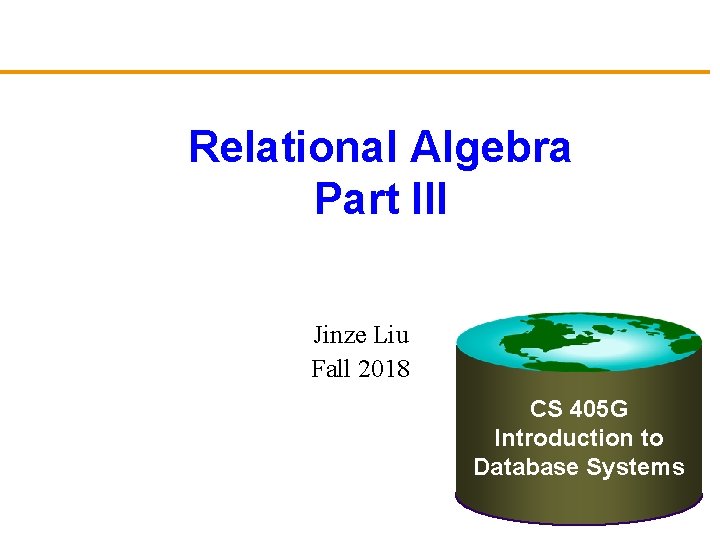 Relational Algebra
Part III

Jinze Liu
Fall 2018

CS 405G
Introduction to
Database Systems